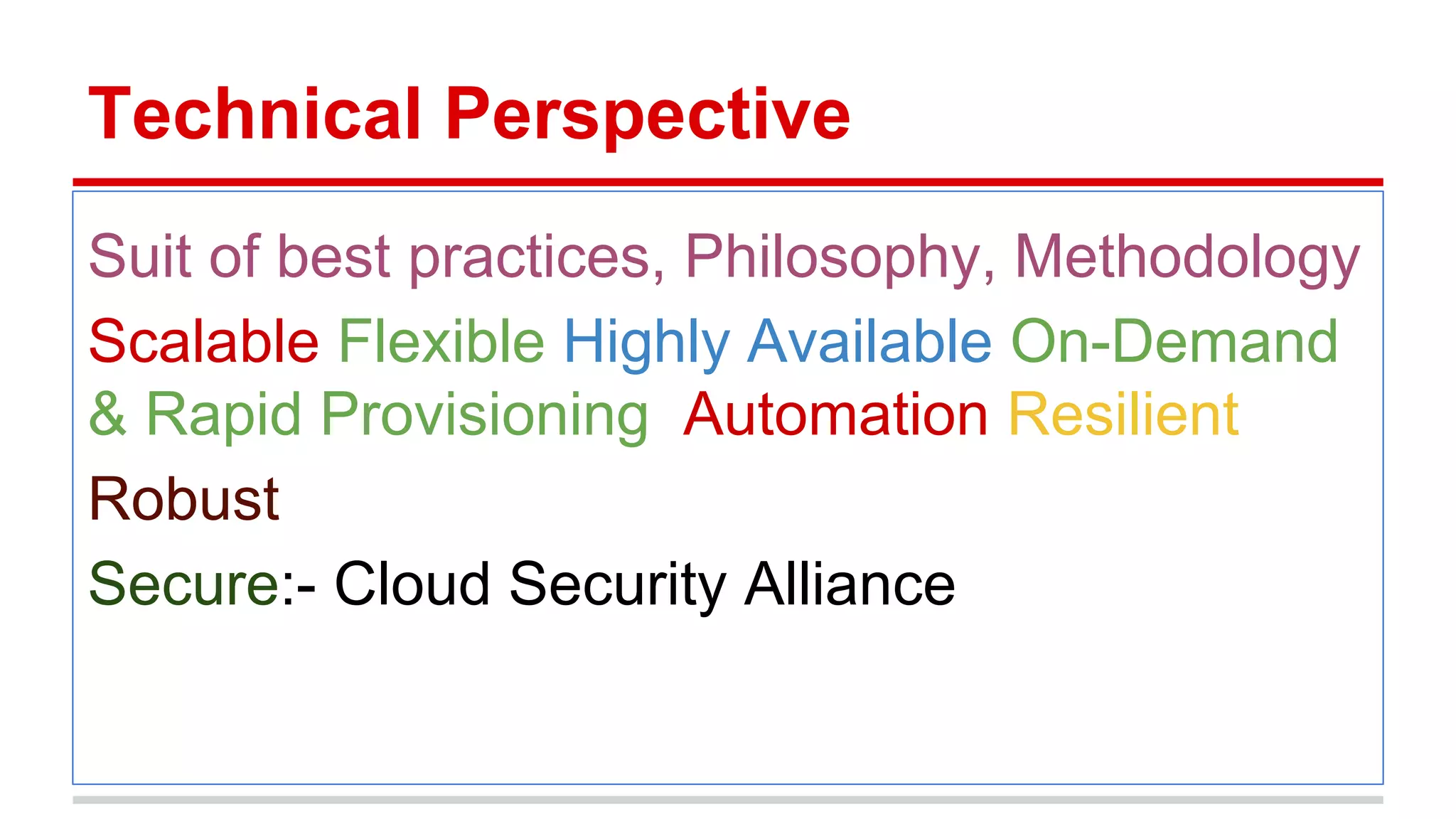 Technical Perspective

Suit of best practices, Philosophy, Methodology

Scalable Flexible Highly Available On-Demand & Rapid Provisioning Automation Resilient

Robust

Secure:- Cloud Security Alliance